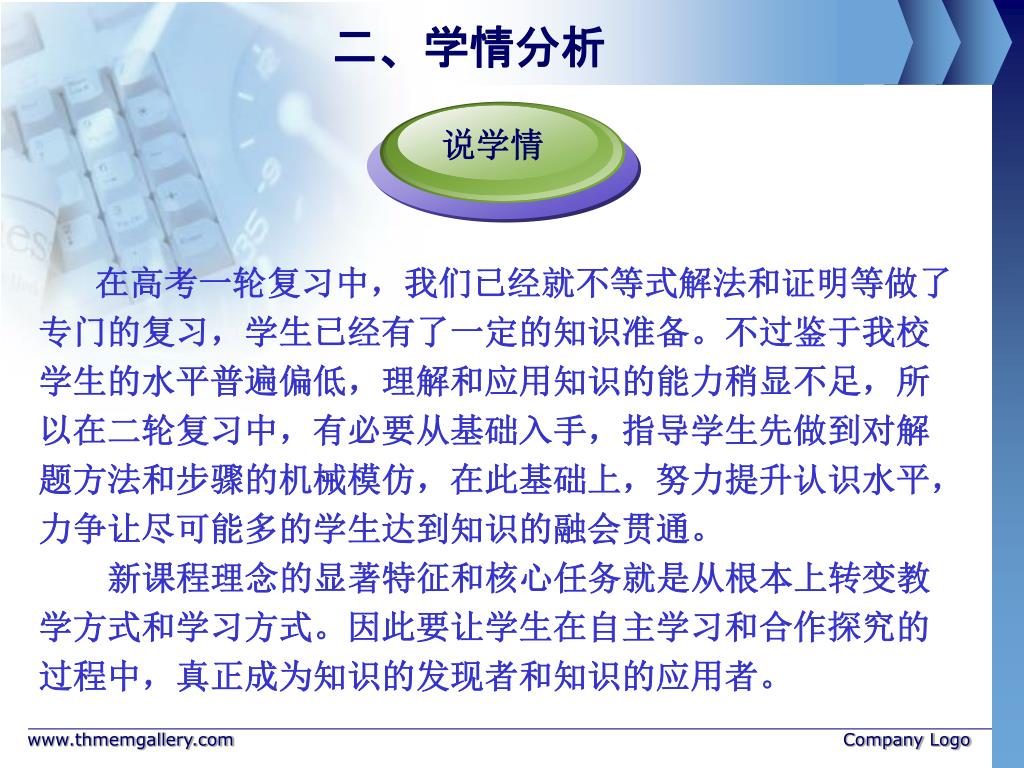 二、学情分析

说学情

在高考一轮复习中，我们已经就不等式解法和证明等做了专门的复习，学生已经有了一定的知识准备。不过鉴于我校学生的水平普遍偏低，理解和应用知识的能力稍显不足，所以在二轮复习中，有必要从基础入手，指导学生先做到对解题方法和步骤的机械模仿，在此基础上，努力提升认识水平，力争让尽可能多的学生达到知识的融会贯通。

新课程理念的显著特征和核心任务就是从根本上转变教学方式和学习方式。因此要让学生在自主学习和合作探究的过程中，真正成为知识的发现者和知识的应用者。

www.thmemgallery.com

Company Logo